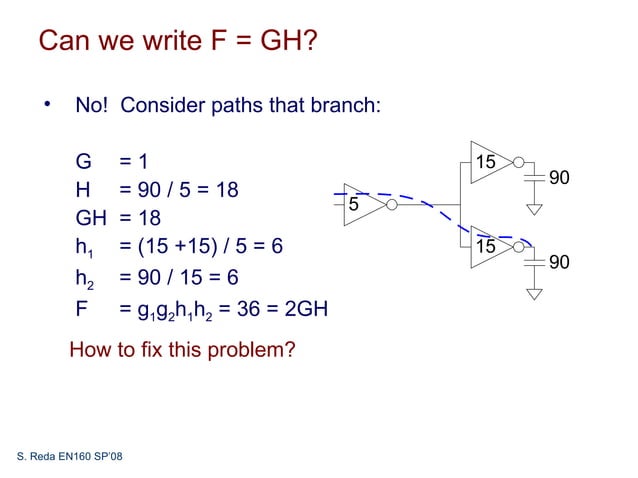 Can we write F = GH?

• No! Consider paths that branch:

G = 1
H = 90 / 5 = 18
GH = 18
$h_1$ = (15 +15) / 5 = 6
$h_2$ = 90 / 15 = 6
F = $g_1g_2h_1h_2$ = 36 = 2GH

How to fix this problem?

5
15
90
15
90

S. Reda EN160 SP'08